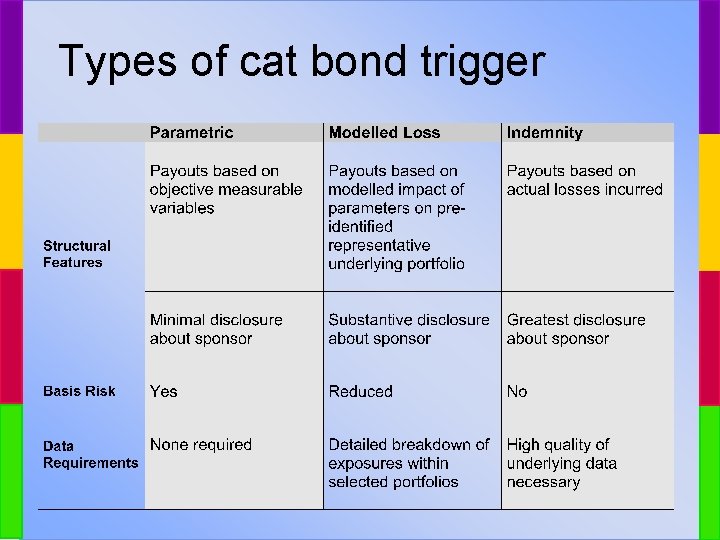 Types of cat bond trigger

| | Parametric | Modelled Loss | Indemnity |
|---|---|---|---|
| Structural Features | Payouts based on objective measurable variables | Payouts based on modelled impact of parameters on pre-identified representative underlying portfolio | Payouts based on actual losses incurred |
| | Minimal disclosure about sponsor | Substantive disclosure about sponsor | Greatest disclosure about sponsor |
| Basis Risk | Yes | Reduced | No |
| Data Requirements | None required | Detailed breakdown of exposures within selected portfolios | High quality of underlying data necessary |